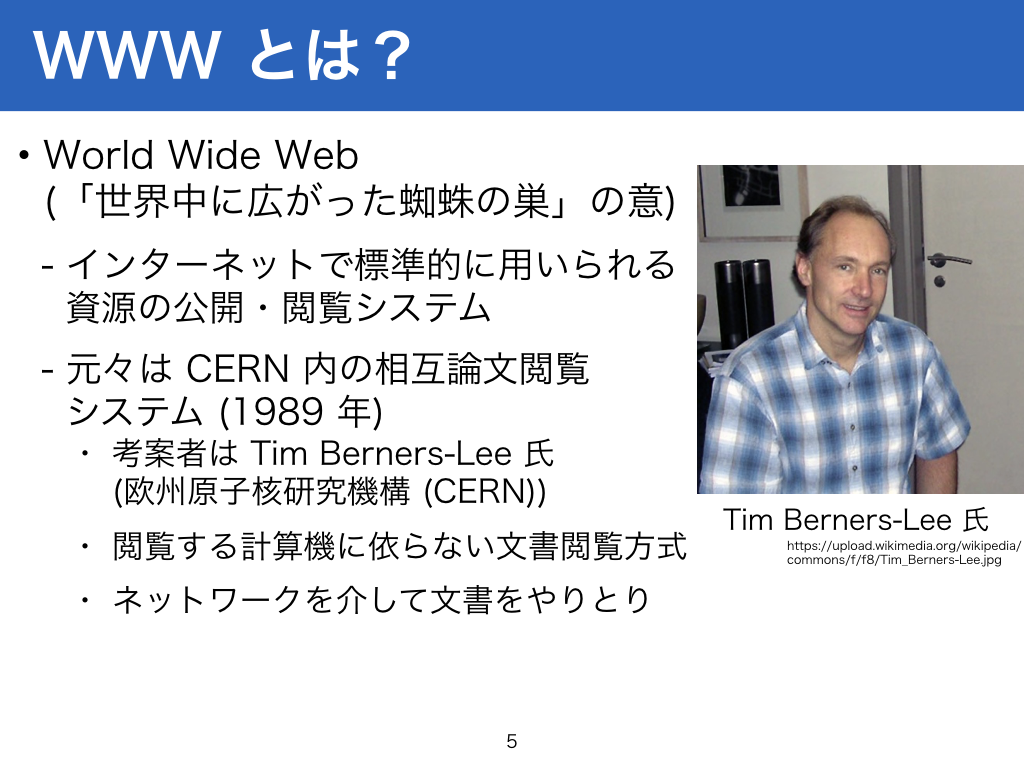 WWW とは？

• World Wide Web (「世界中に広がった蜘蛛の巣」の意)

- インターネットで標準的に用いられる資源の公開・閲覧システム

- 元々は CERN 内の相互論文閲覧システム (1989 年)

・ 考案者は Tim Berners-Lee 氏 (欧州原子核研究機構 (CERN))

・ 閲覧する計算機に依らない文書閲覧方式

・ ネットワークを介して文書をやりとり

Tim Berners-Lee 氏

https://upload.wikimedia.org/wikipedia/commons/f/f8/Tim_Berners-Lee.jpg

5